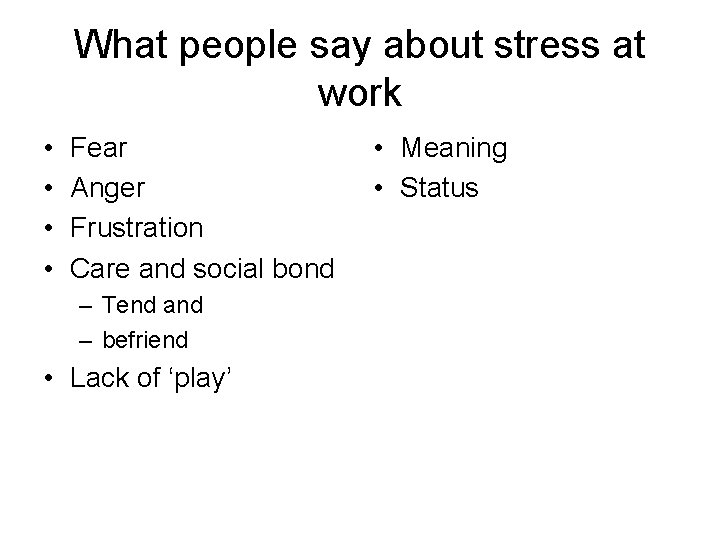 What people say about stress at work

• Fear
• Anger
• Frustration
• Care and social bond
 – Tend and
 – befriend
• Lack of ‘play’

• Meaning
• Status